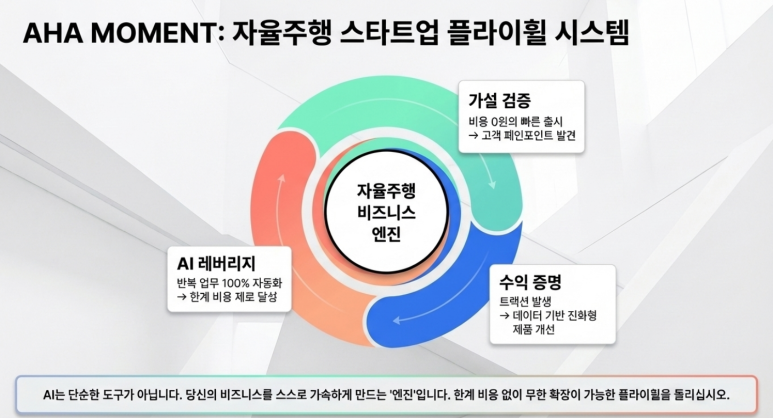 AHA MOMENT: 자율주행 스타트업 플라이휠 시스템

가설 검증
비용 0원의 빠른 출시
→ 고객 페인포인트 발견

자율주행
비즈니스
엔진

AI 레버리지
반복 업무 100% 자동화
→ 한계 비용 제로 달성

수익 증명
트랙션 발생
→ 데이터 기반 진화형 제품 개선

AI는 단순한 도구가 아닙니다. 당신의 비즈니스를 스스로 가속하게 만드는 '엔진'입니다. 한계 비용 없이 무한 확장이 가능한 플라이휠을 돌리십시오.